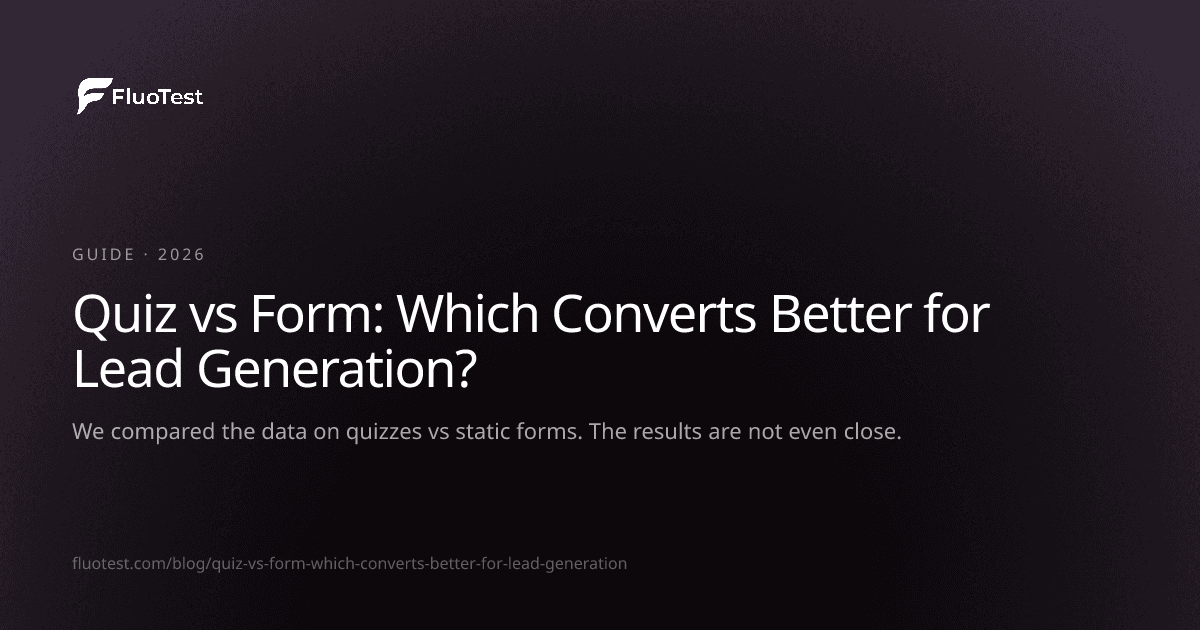 FluoTest

GUIDE · 2026

Quiz vs Form: Which Converts Better for Lead Generation?

We compared the data on quizzes vs static forms. The results are not even close.

fluotest.com/blog/quiz-vs-form-which-converts-better-for-lead-generation